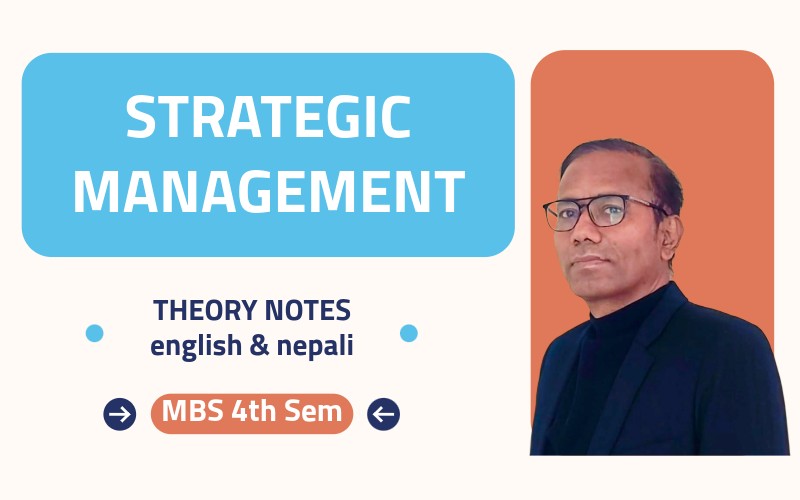 STRATEGIC MANAGEMENT

THEORY NOTES
english & nepali

MBS 4th Sem